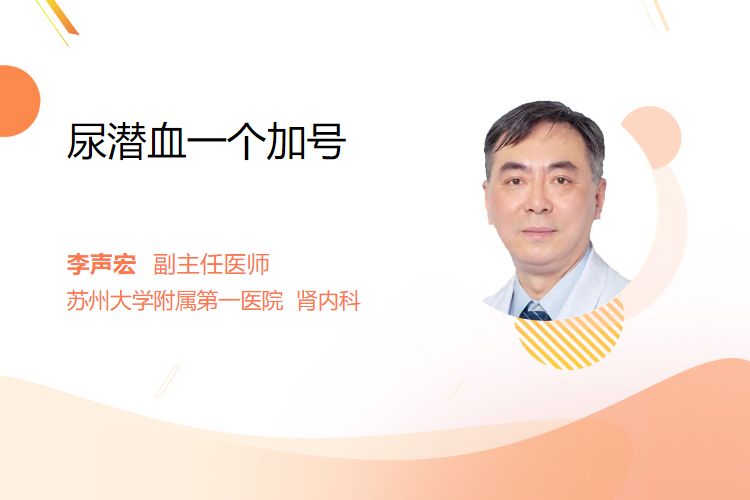 尿潜血一个加号

李声宏 副主任医师
苏州大学附属第一医院 肾内科